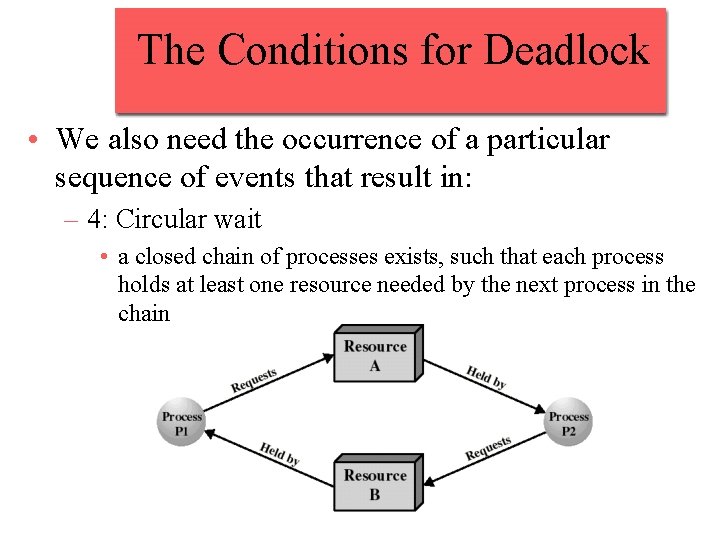 The Conditions for Deadlock

• We also need the occurrence of a particular sequence of events that result in:

– 4: Circular wait

• a closed chain of processes exists, such that each process holds at least one resource needed by the next process in the chain

Resource A

Requests

Held by

Process P1

Process P2

Held by

Requests

Resource B